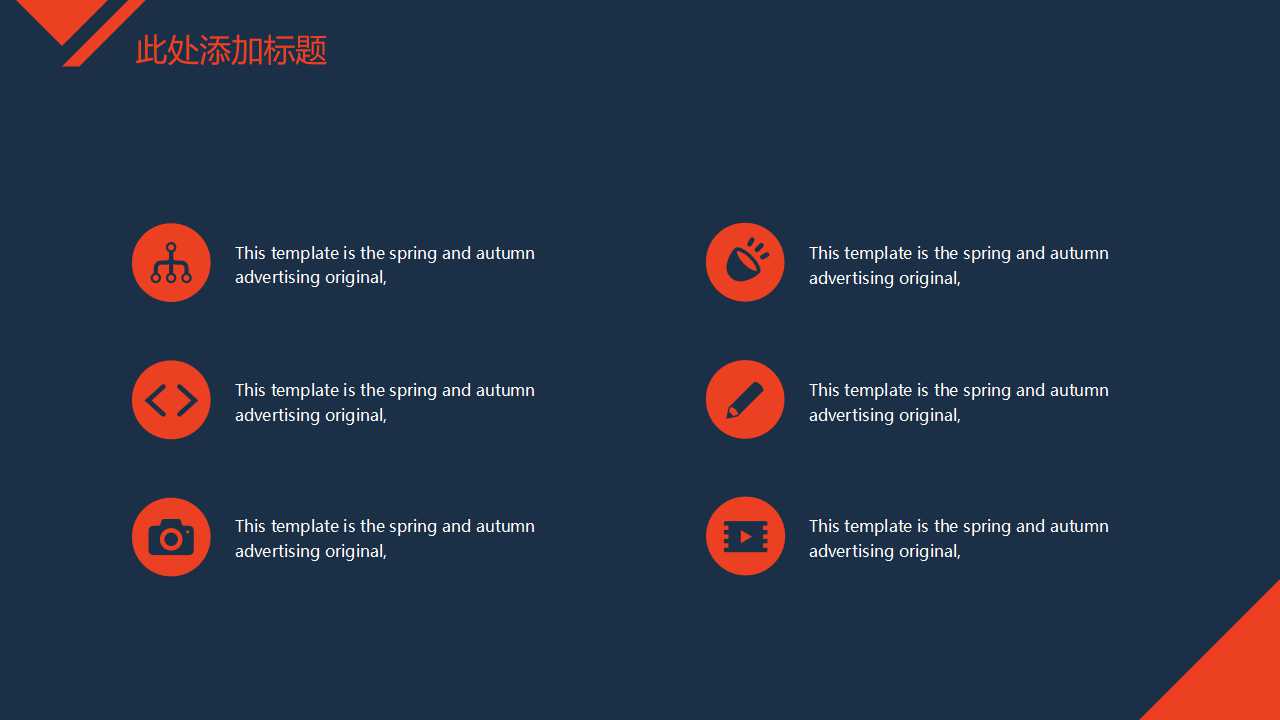 此处添加标题

This template is the spring and autumn advertising original,

This template is the spring and autumn advertising original,

This template is the spring and autumn advertising original,

This template is the spring and autumn advertising original,

This template is the spring and autumn advertising original,

This template is the spring and autumn advertising original,